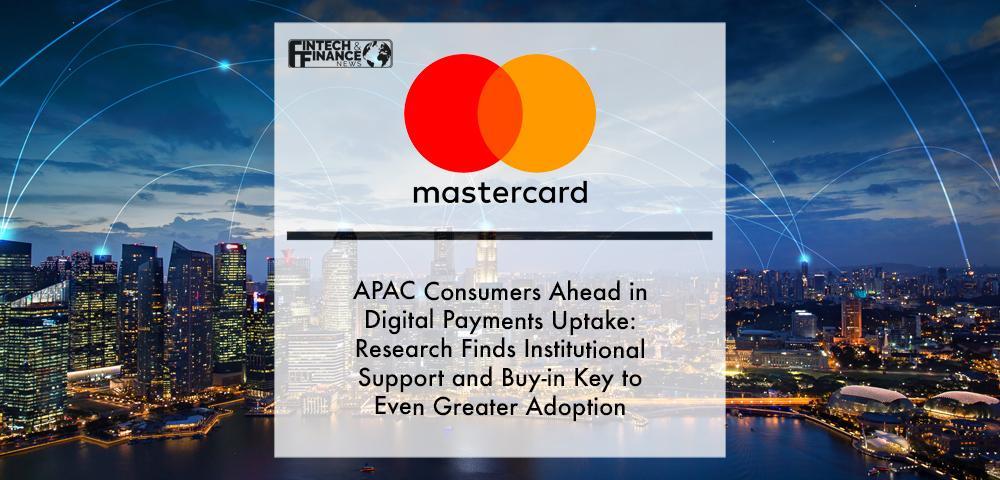 FINTECH & FINANCE NEWS

mastercard

APAC Consumers Ahead in Digital Payments Uptake: Research Finds Institutional Support and Buy-in Key to Even Greater Adoption